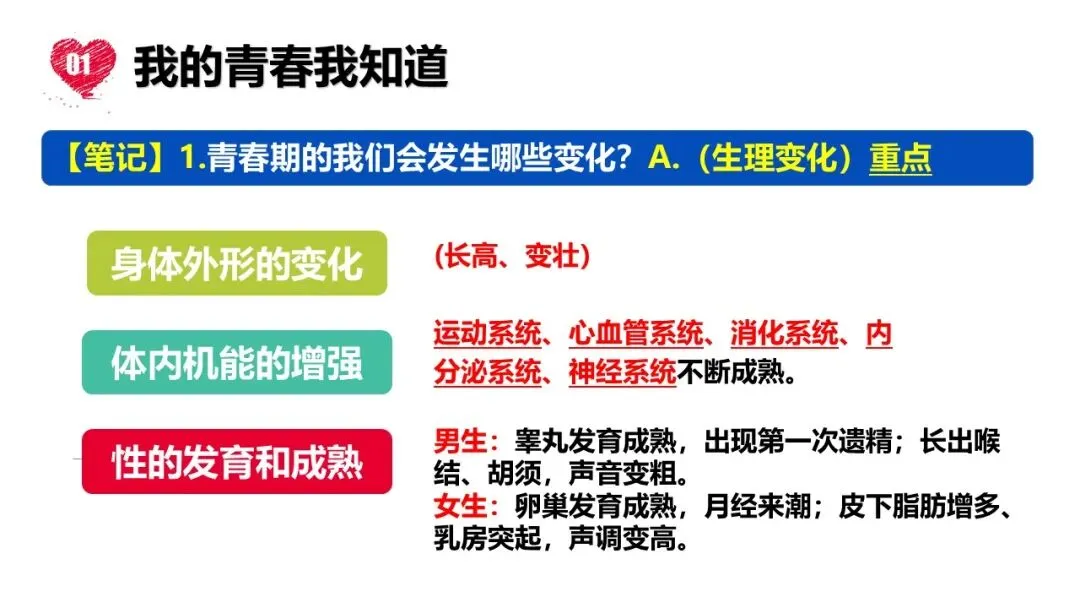 01 我的青春我知道

【笔记】1.青春期的我们会发生哪些变化？A.（生理变化）重点

身体外形的变化

（长高、变壮）

体内机能的增强

运动系统、心血管系统、消化系统、内分泌系统、神经系统不断成熟。

性的发育和成熟

男生：睾丸发育成熟，出现第一次遗精；长出喉结、胡须，声音变粗。
女生：卵巢发育成熟，月经来潮；皮下脂肪增多、乳房突起，声调变高。